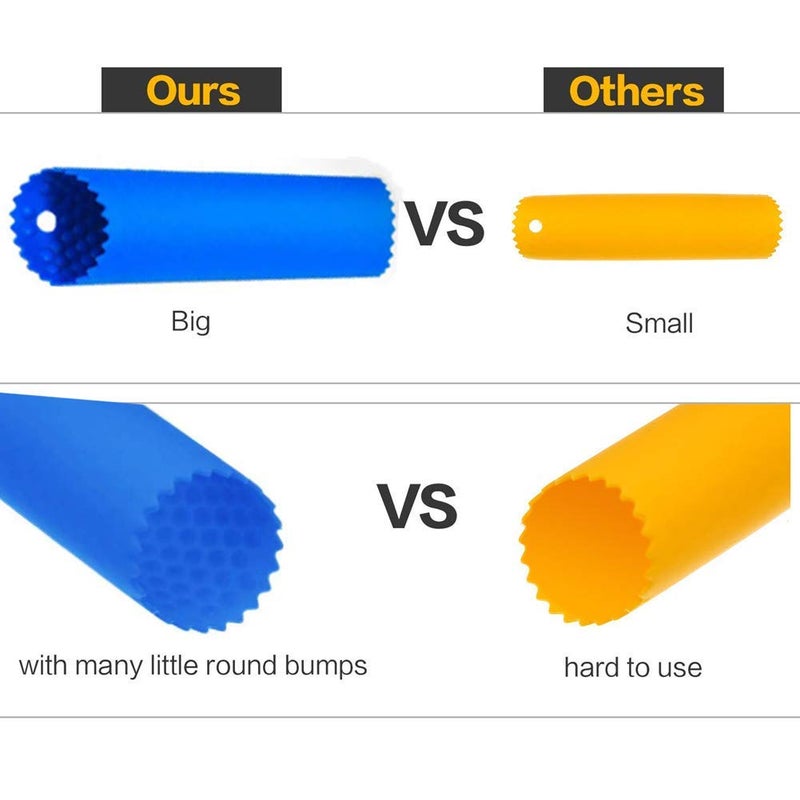 Ours

Others

VS

Big

Small

VS

with many little round bumps

hard to use